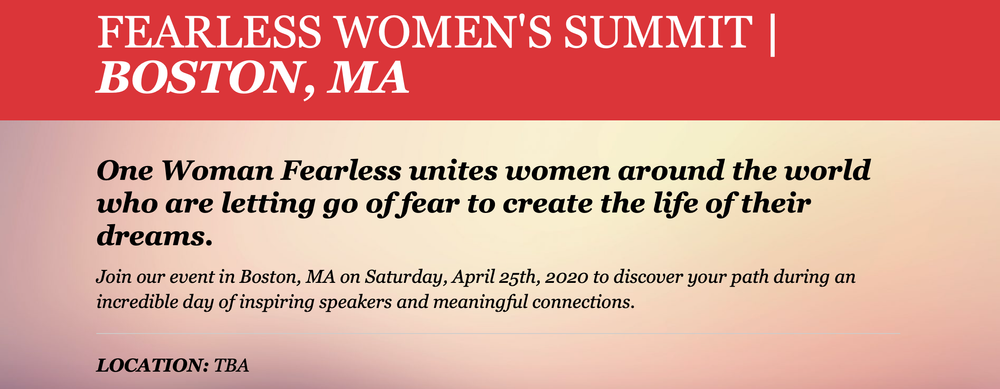 FEARLESS WOMEN'S SUMMIT | BOSTON, MA

One Woman Fearless unites women around the world who are letting go of fear to create the life of their dreams.

Join our event in Boston, MA on Saturday, April 25th, 2020 to discover your path during an incredible day of inspiring speakers and meaningful connections.

LOCATION: TBA